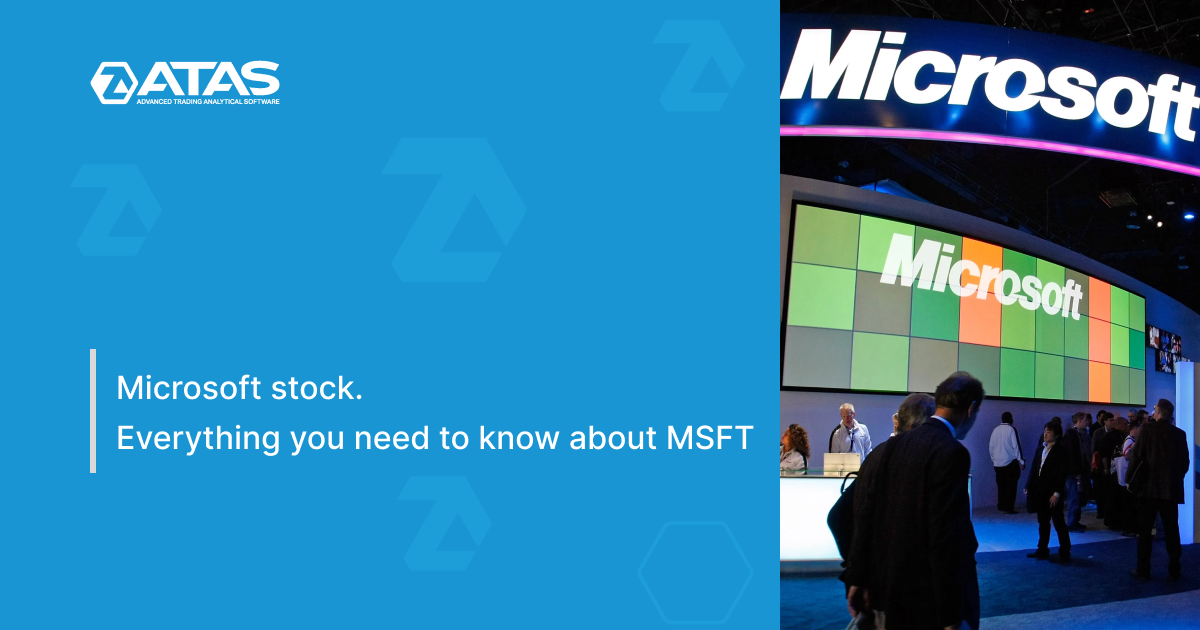 ATAS
ADVANCED TRADING ANALYTICAL SOFTWARE

Microsoft stock.
Everything you need to know about MSFT

Microsoft

Microsoft